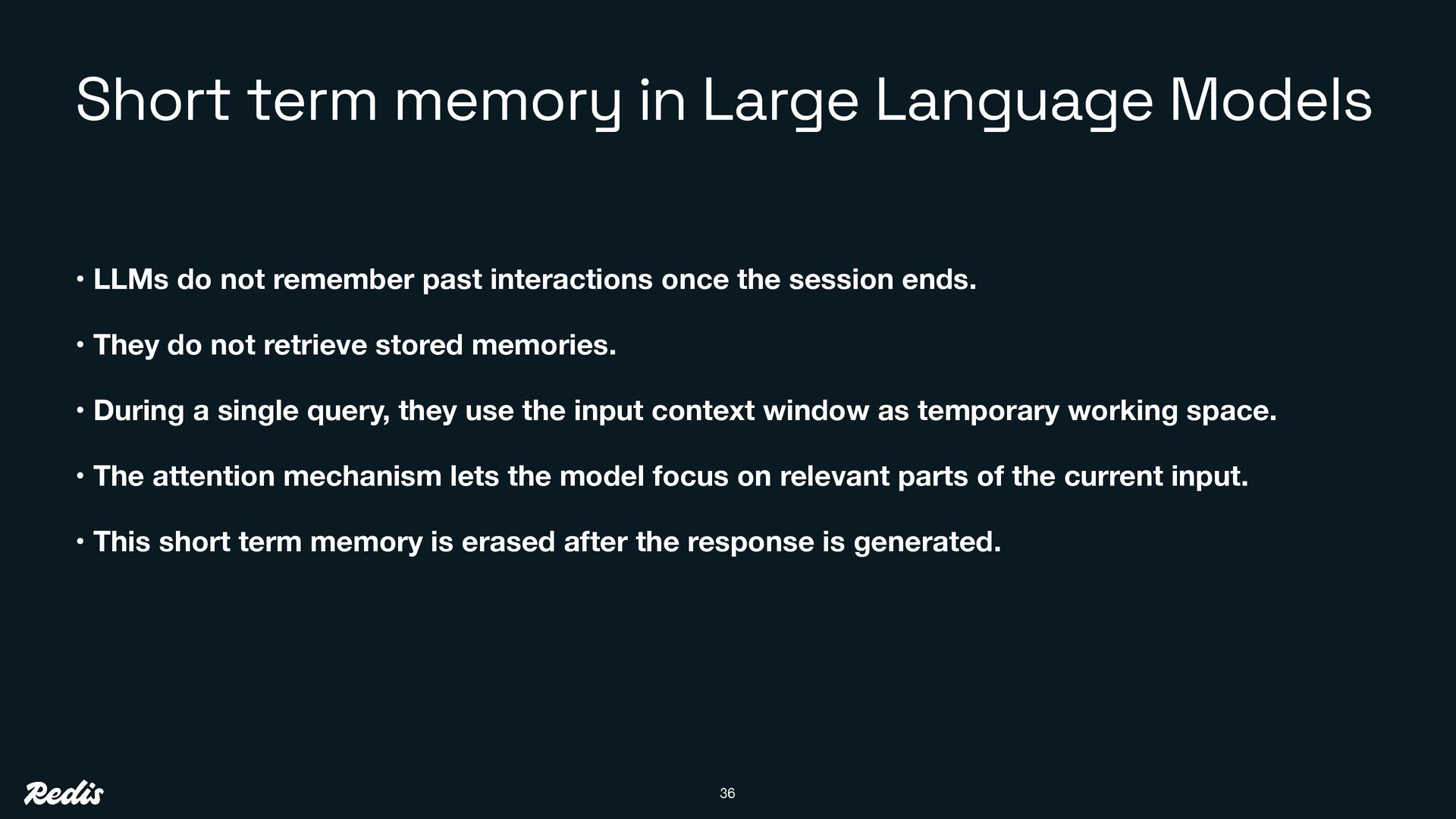 Short term memory in Large Language Models

• LLMs do not remember past interactions once the session ends.

• They do not retrieve stored memories.

• During a single query, they use the input context window as temporary working space.

• The attention mechanism lets the model focus on relevant parts of the current input.

• This short term memory is erased after the response is generated.

Redis

36